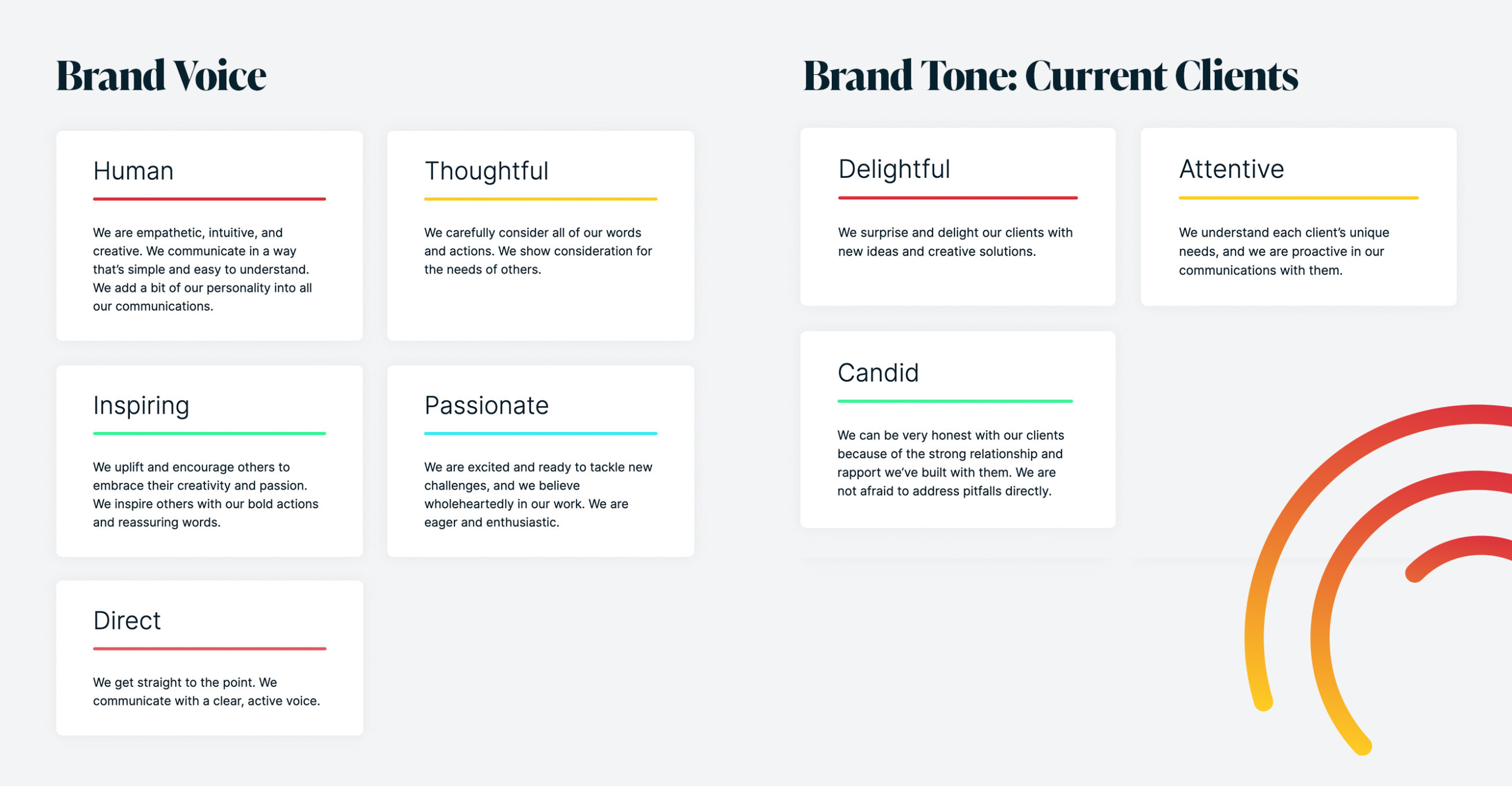 Brand Voice

Human

We are empathetic, intuitive, and creative. We communicate in a way that's simple and easy to understand. We add a bit of our personality into all our communications.

Thoughtful

We carefully consider all of our words and actions. We show consideration for the needs of others.

Inspiring

We uplift and encourage others to embrace their creativity and passion. We inspire others with our bold actions and reassuring words.

Passionate

We are excited and ready to tackle new challenges, and we believe wholeheartedly in our work. We are eager and enthusiastic.

Direct

We get straight to the point. We communicate with a clear, active voice.

Brand Tone: Current Clients

Delightful

We surprise and delight our clients with new ideas and creative solutions.

Attentive

We understand each client's unique needs, and we are proactive in our communications with them.

Candid

We can be very honest with our clients because of the strong relationship and rapport we've built with them. We are not afraid to address pitfalls directly.